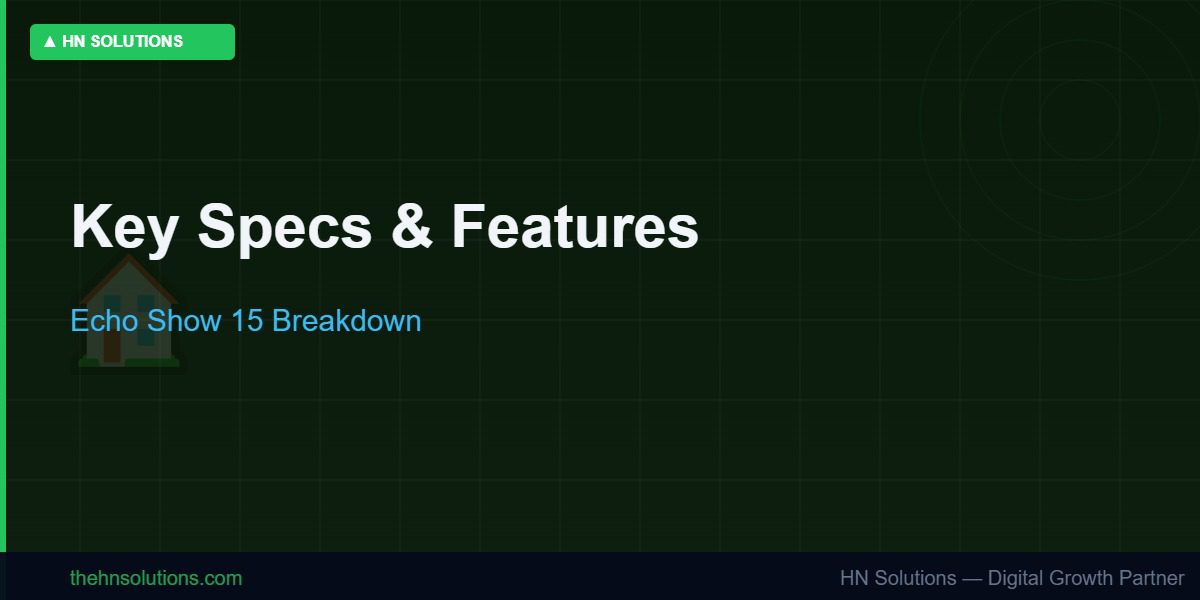 ▲ HN SOLUTIONS

Key Specs & Features

Echo Show 15 Breakdown

thehnsolutions.com

HN Solutions — Digital Growth Partner